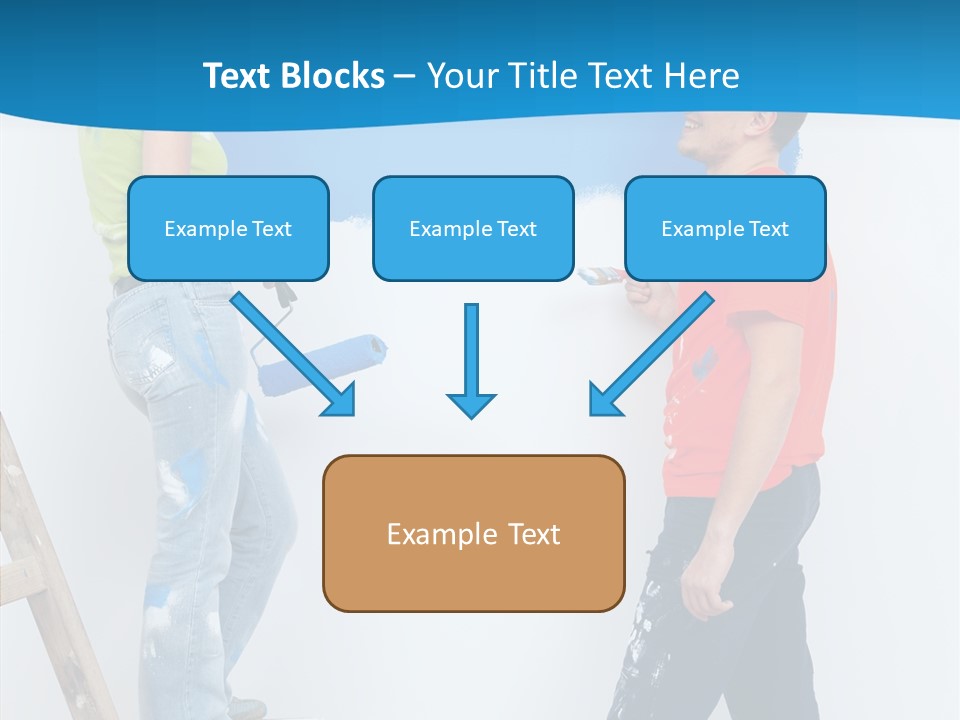 Text Blocks – Your Title Text Here

Example Text

Example Text

Example Text

Example Text